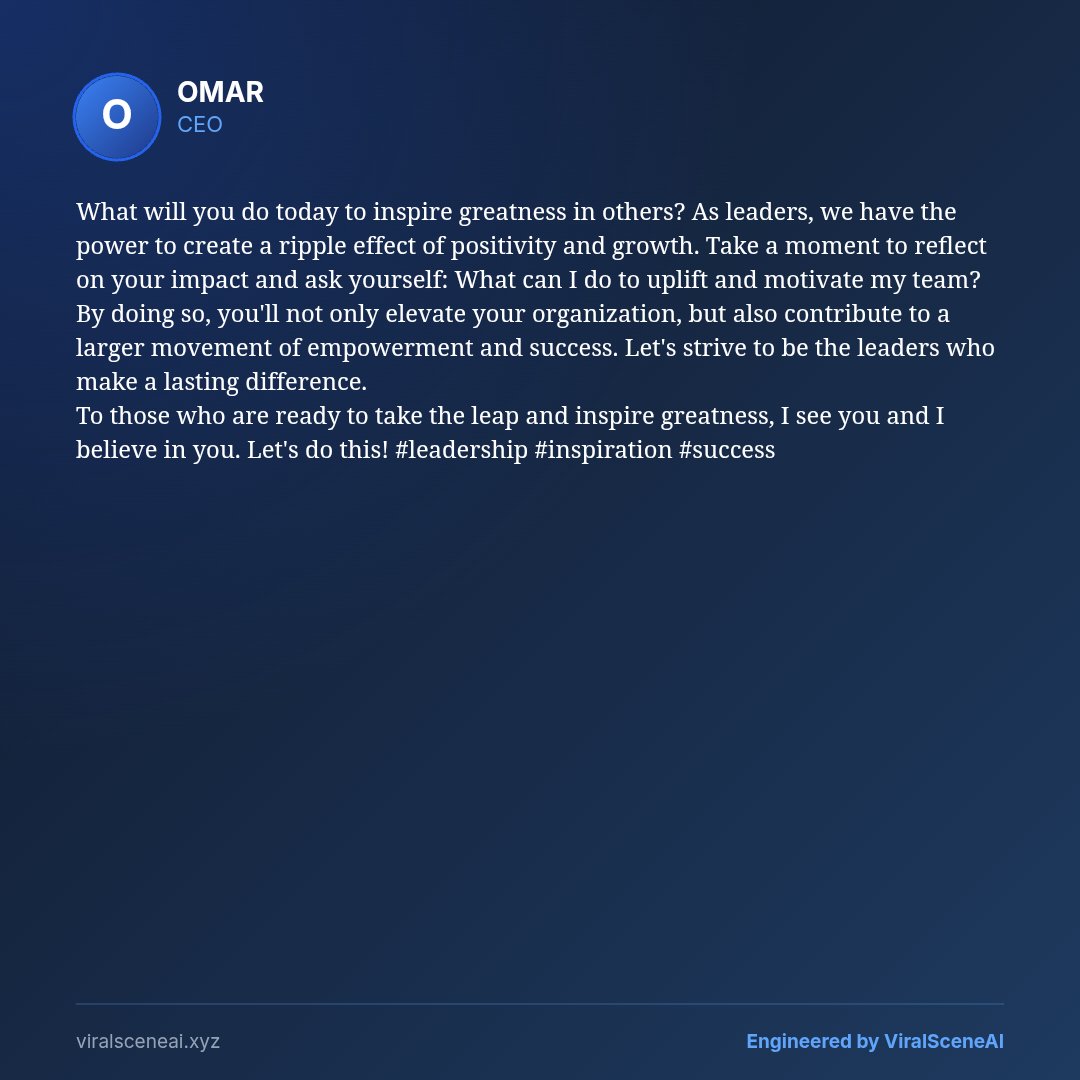 O

OMAR
CEO

What will you do today to inspire greatness in others? As leaders, we have the power to create a ripple effect of positivity and growth. Take a moment to reflect on your impact and ask yourself: What can I do to uplift and motivate my team? By doing so, you'll not only elevate your organization, but also contribute to a larger movement of empowerment and success. Let's strive to be the leaders who make a lasting difference.
To those who are ready to take the leap and inspire greatness, I see you and I believe in you. Let's do this! #leadership #inspiration #success

viralsceneai.xyz

Engineered by ViralSceneAI